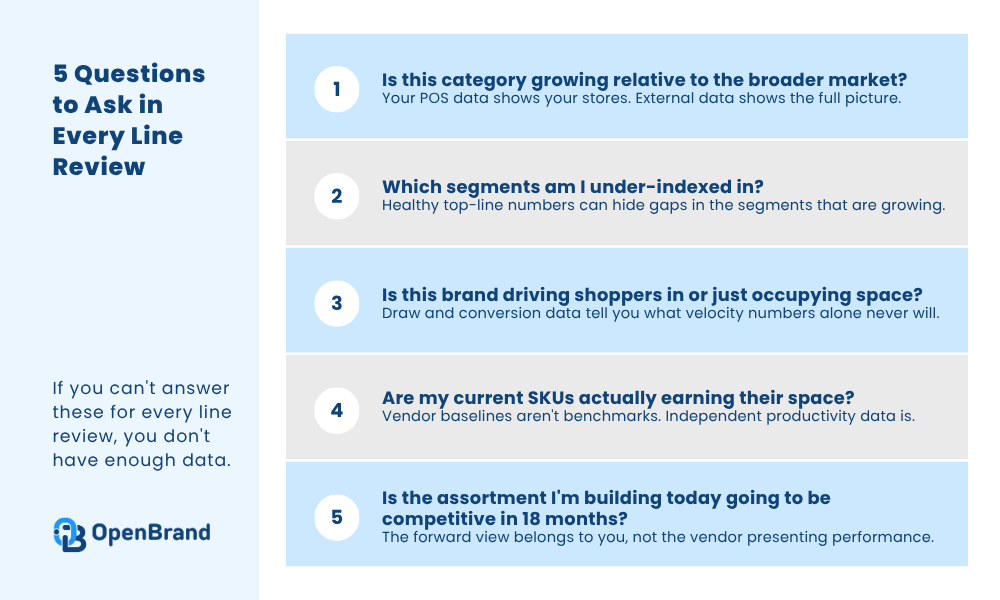 5 Questions to Ask in Every Line Review

If you can't answer these for every line review, you don't have enough data.

OpenBrand

1 Is this category growing relative to the broader market?
Your POS data shows your stores. External data shows the full picture.

2 Which segments am I under-indexed in?
Healthy top-line numbers can hide gaps in the segments that are growing.

3 Is this brand driving shoppers in or just occupying space?
Draw and conversion data tell you what velocity numbers alone never will.

4 Are my current SKUs actually earning their space?
Vendor baselines aren't benchmarks. Independent productivity data is.

5 Is the assortment I'm building today going to be competitive in 18 months?
The forward view belongs to you, not the vendor presenting performance.